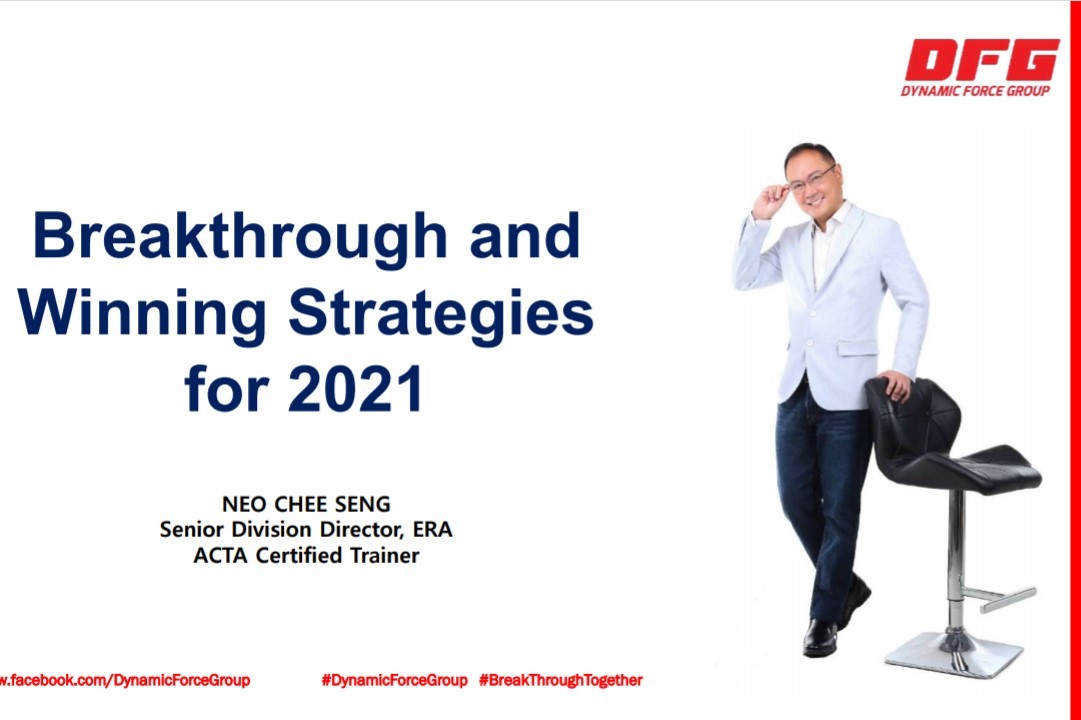 DFG
DYNAMIC FORCE GROUP

Breakthrough and Winning Strategies for 2021

NEO CHEE SENG
Senior Division Director, ERA
ACTA Certified Trainer

w.facebook.com/DynamicForceGroup #DynamicForceGroup #BreakThroughTogether